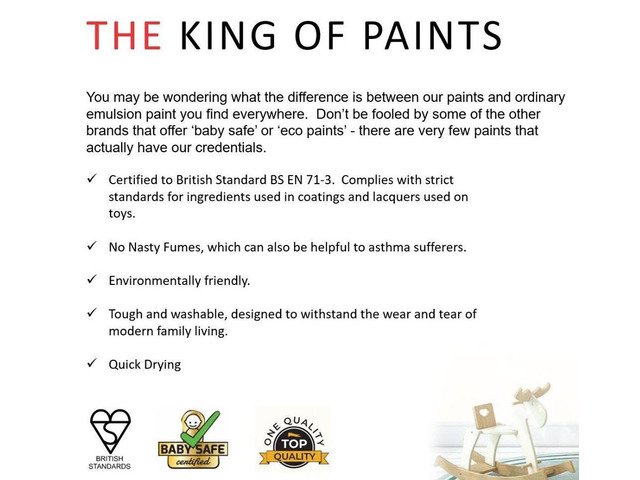 THE KING OF PAINTS

You may be wondering what the difference is between our paints and ordinary emulsion paint you find everywhere. Don't be fooled by some of the other brands that offer 'baby safe' or 'eco paints' - there are very few paints that actually have our credentials.

✓ Certified to British Standard BS EN 71-3. Complies with strict standards for ingredients used in coatings and lacquers used on toys.

✓ No Nasty Fumes, which can also be helpful to asthma sufferers.

✓ Environmentally friendly.

✓ Tough and washable, designed to withstand the wear and tear of modern family living.

✓ Quick Drying

BRITISH STANDARDS

BABY SAFE certified

ONE QUALITY TOP QUALITY